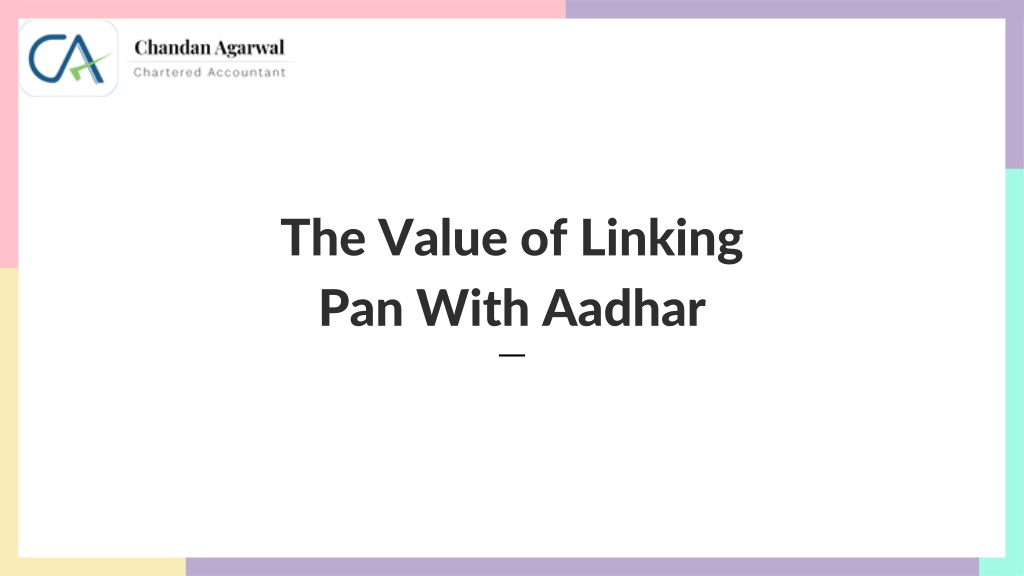 CA

Chandan Agarwal
Chartered Accountant

The Value of Linking Pan With Aadhar